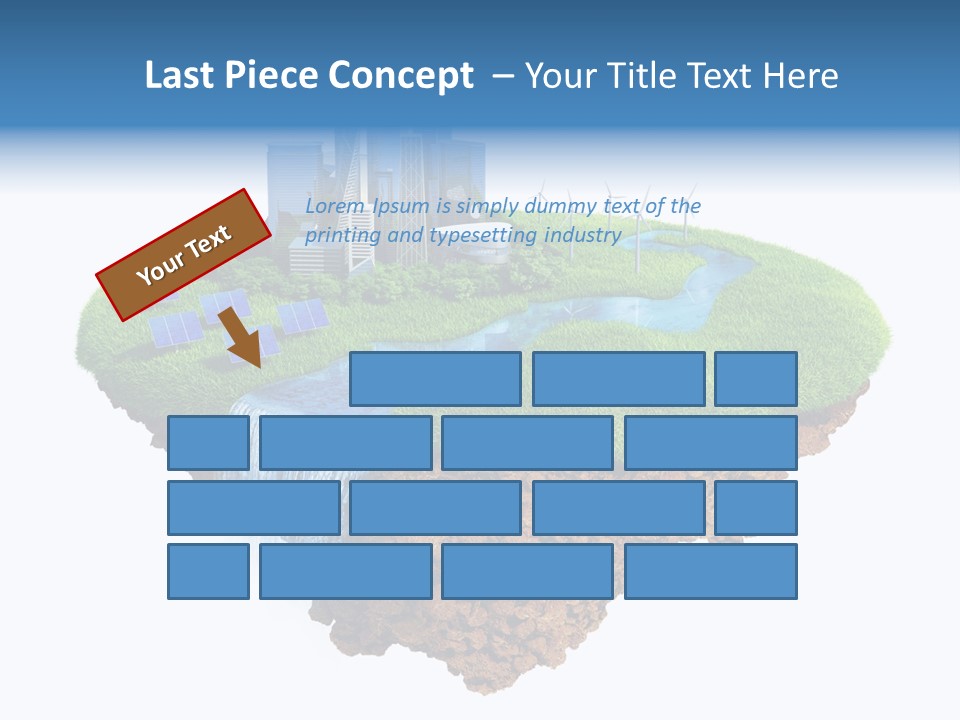 Last Piece Concept – Your Title Text Here

Your Text

Lorem Ipsum is simply dummy text of the printing and typesetting industry